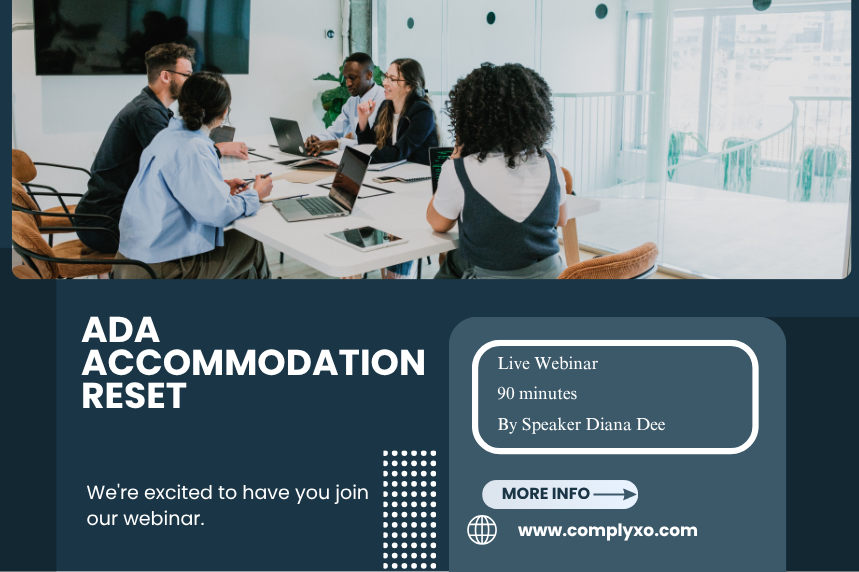 ADA ACCOMMODATION RESET

We're excited to have you join our webinar.

Live Webinar
90 minutes
By Speaker Diana Dee

MORE INFO

www.complyxo.com